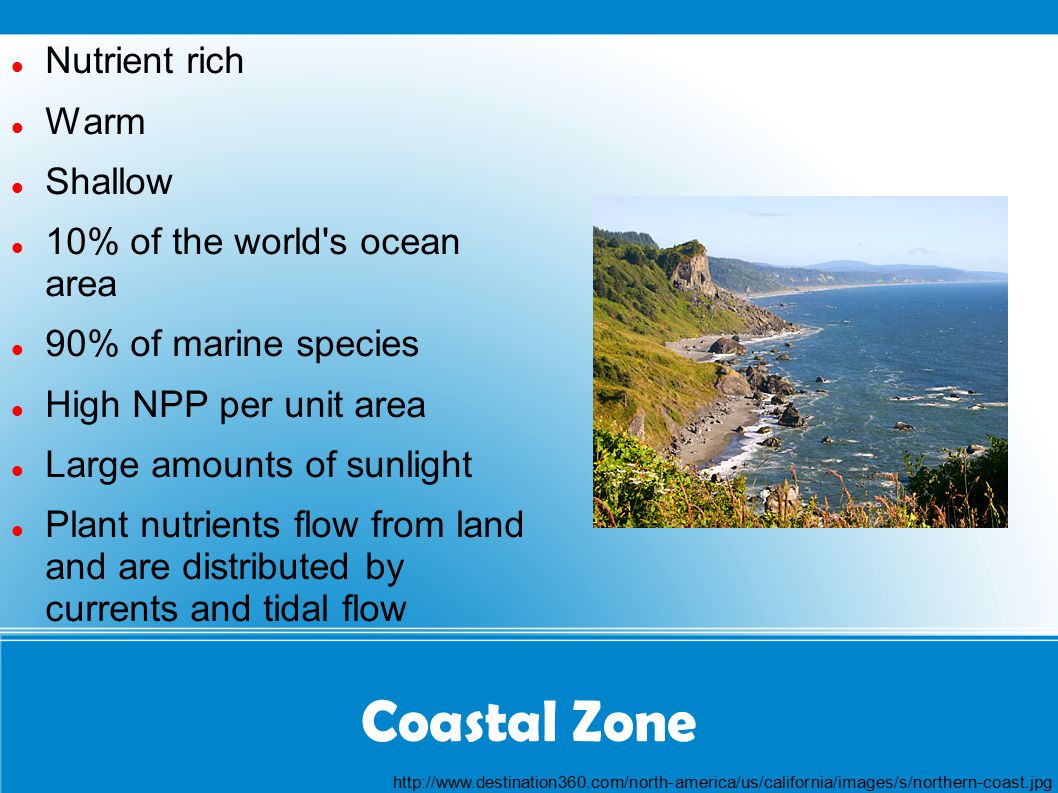 - Nutrient rich
- Warm
- Shallow
- 10% of the world's ocean area
- 90% of marine species
- High NPP per unit area
- Large amounts of sunlight
- Plant nutrients flow from land and are distributed by currents and tidal flow

Coastal Zone

http://www.destination360.com/north-america/us/california/images/s/northern-coast.jpg